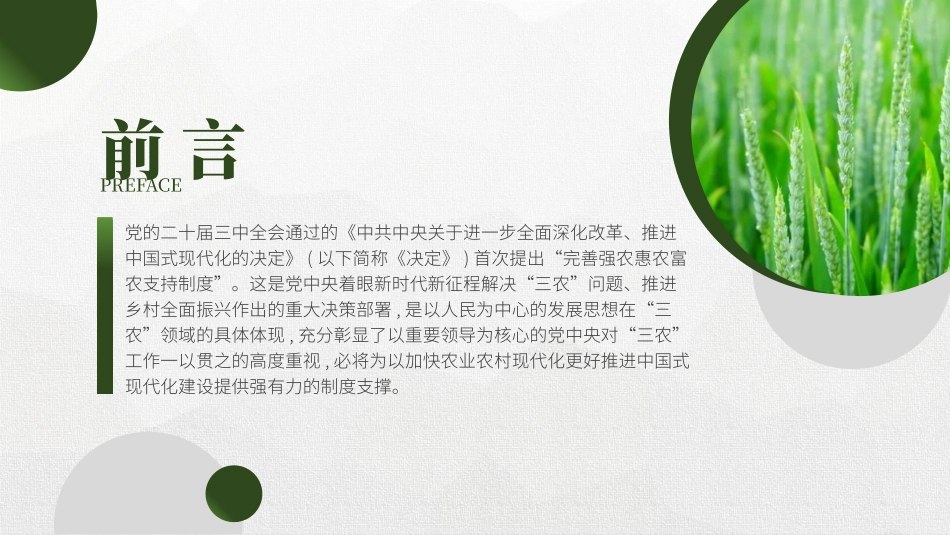 前言
PREFACE

党的二十届三中全会通过的《中共中央关于进一步全面深化改革、推进中国式现代化的决定》（以下简称《决定》）首次提出“完善强农惠农富农支持制度”。这是党中央着眼新时代新征程解决“三农”问题、推进乡村全面振兴作出的重大决策部署，是以人民为中心的发展思想在“三农”领域的具体体现，充分彰显了以重要领导为核心的党中央对“三农”工作一以贯之的高度重视，必将为以加快农业农村现代化更好推进中国式现代化建设提供强有力的制度支撑。